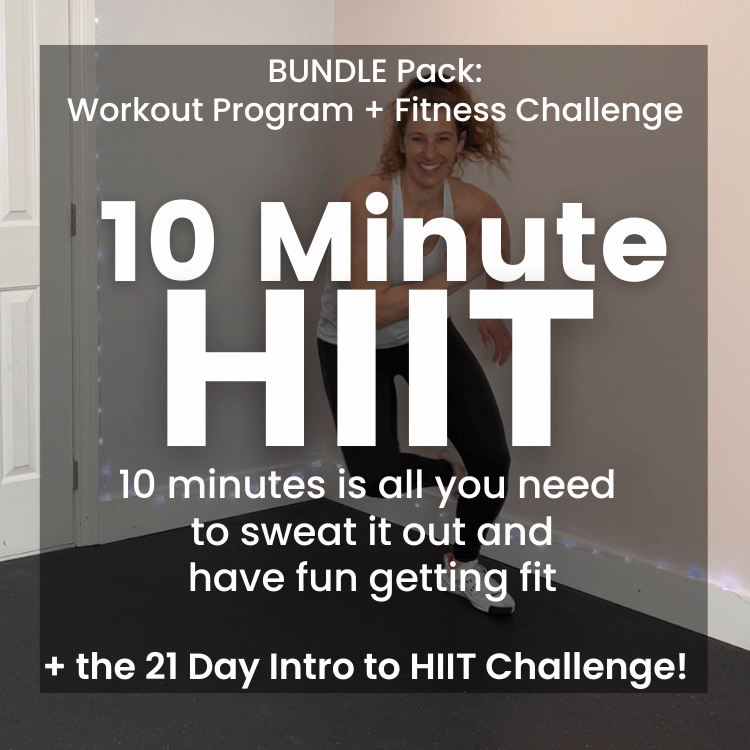 BUNDLE Pack:
Workout Program + Fitness Challenge

10 Minute
HIIT

10 minutes is all you need to sweat it out and have fun getting fit

+ the 21 Day Intro to HIIT Challenge!